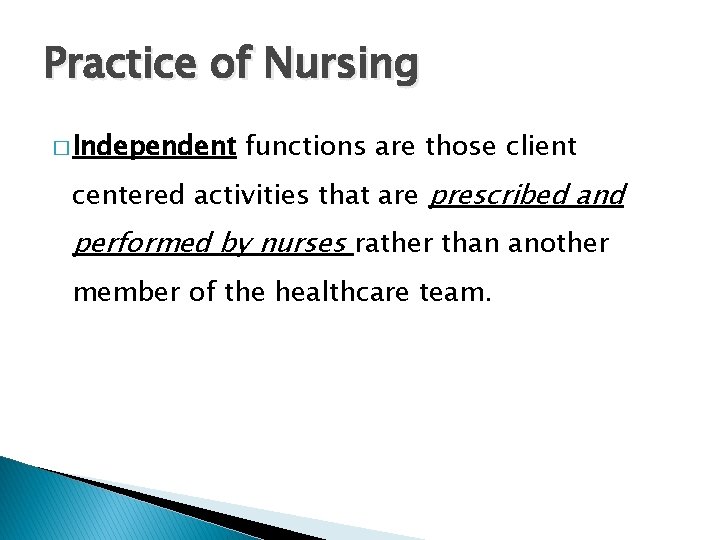 Practice of Nursing

□ Independent functions are those client centered activities that are prescribed and performed by nurses rather than another member of the healthcare team.